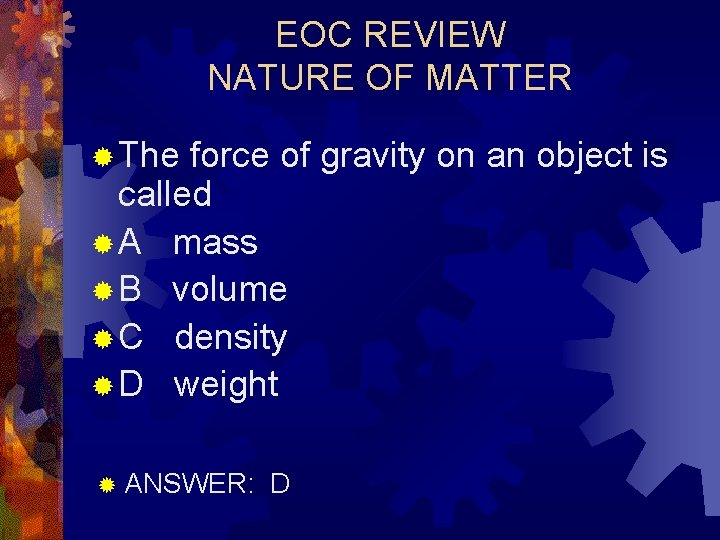 EOC REVIEW
NATURE OF MATTER

The force of gravity on an object is called

A mass

B volume

C density

D weight

ANSWER: D